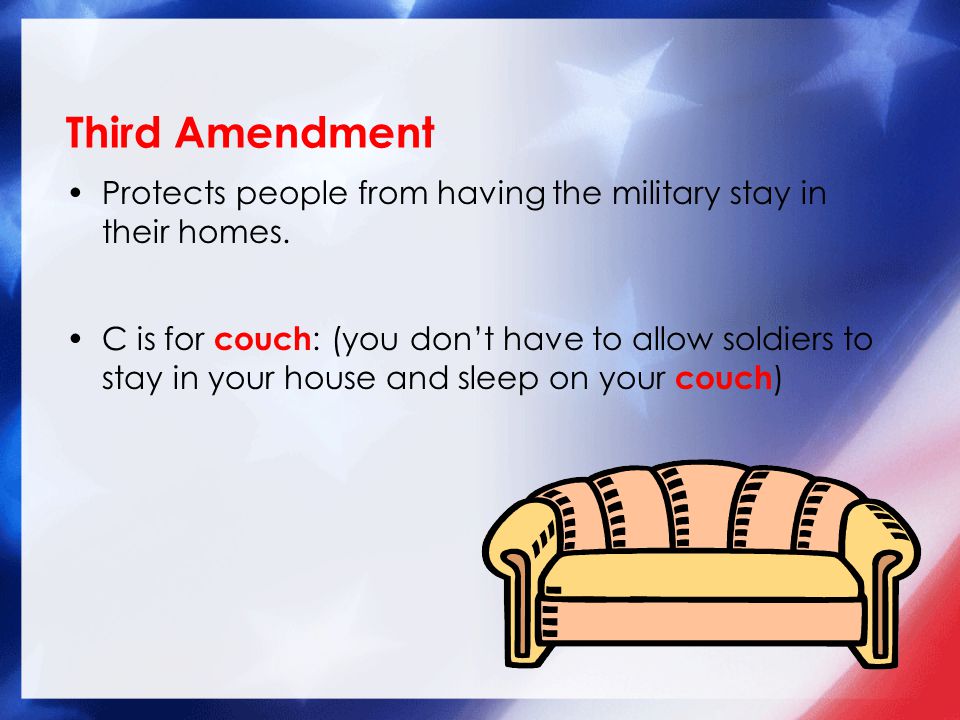 Third Amendment

• Protects people from having the military stay in their homes.

• C is for couch: (you don't have to allow soldiers to stay in your house and sleep on your couch)